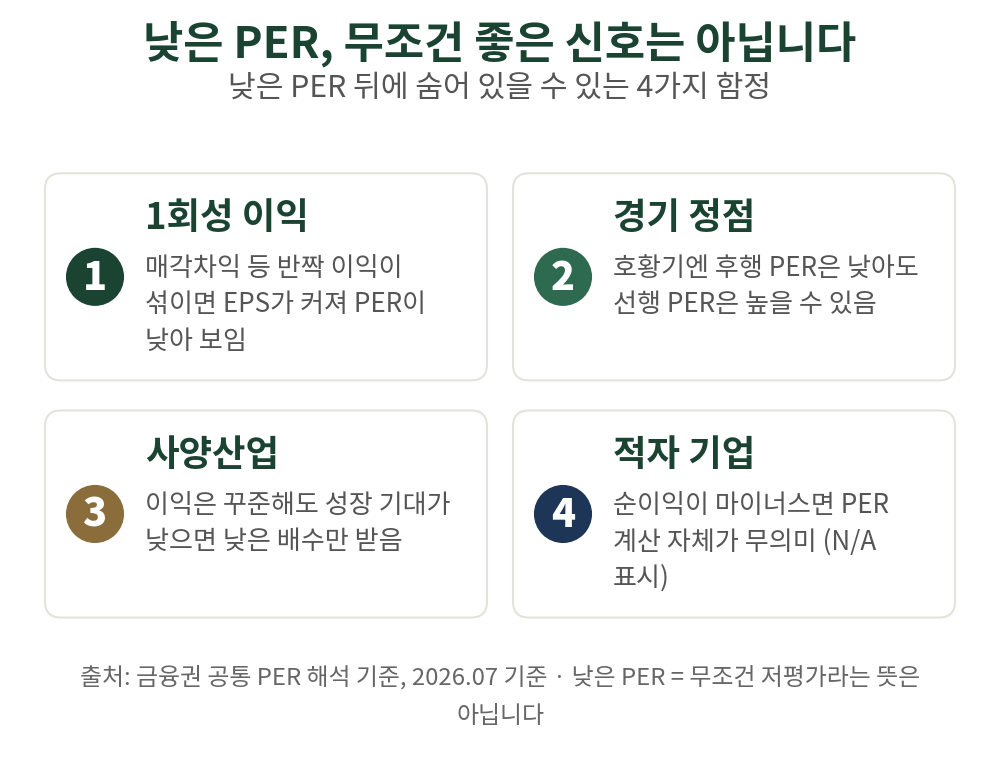 낮은 PER, 무조건 좋은 신호는 아닙니다
낮은 PER 뒤에 숨어 있을 수 있는 4가지 함정

1
1회성 이익
매각차익 등 반짝 이익이 섞이면 EPS가 커져 PER이 낮아 보임

2
경기 정점
호황기엔 후행 PER은 낮아도 선행 PER은 높을 수 있음

3
사양산업
이익은 꾸준해도 성장 기대가 낮으면 낮은 배수만 받음

4
적자 기업
순이익이 마이너스면 PER 계산 자체가 무의미 (N/A 표시)

출처: 금융권 공통 PER 해석 기준, 2026.07 기준 · 낮은 PER = 무조건 저평가라는 뜻은 아닙니다